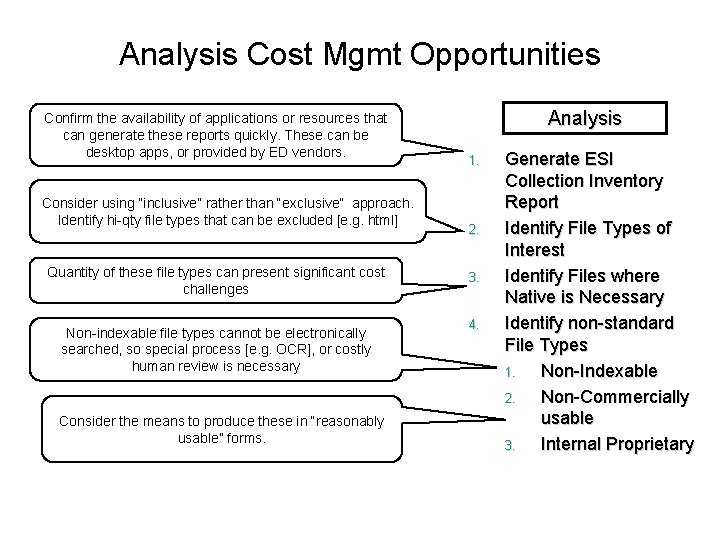 Analysis Cost Mgmt Opportunities

Confirm the availability of applications or resources that can generate these reports quickly. These can be desktop apps, or provided by ED vendors.

Consider using "inclusive" rather than "exclusive" approach. Identify hi-qty file types that can be excluded [e.g. html]

Quantity of these file types can present significant cost challenges

Non-indexable file types cannot be electronically searched, so special process [e.g. OCR], or costly human review is necessary

Consider the means to produce these in "reasonably usable" forms.

Analysis

1. Generate ESI Collection Inventory Report
2. Identify File Types of Interest
3. Identify Files where Native is Necessary
4. Identify non-standard File Types
   1. Non-Indexable
   2. Non-Commercially usable
   3. Internal Proprietary